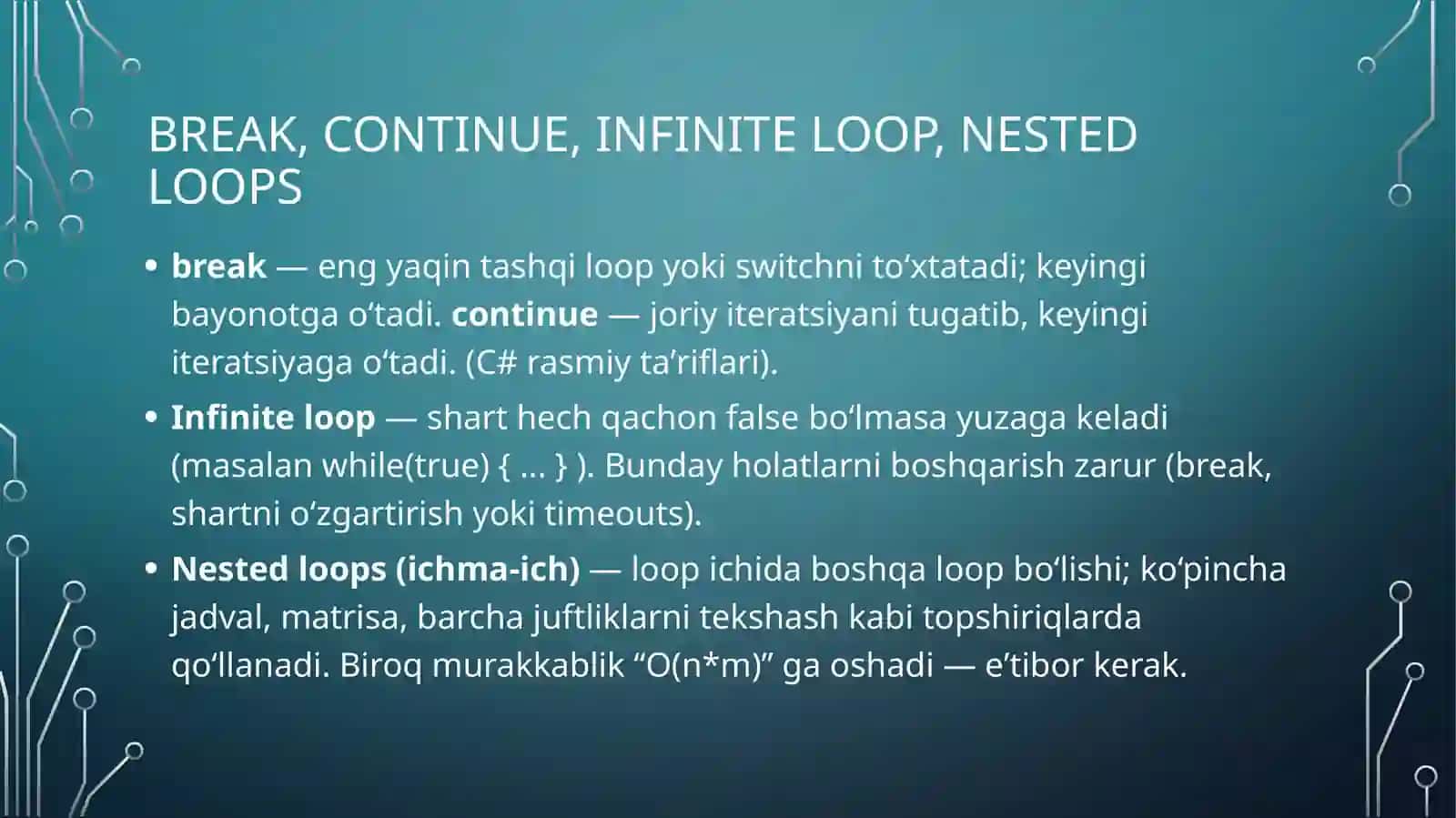 BREAK, CONTINUE, INFINITE LOOP, NESTED LOOPS

• break — eng yaqin tashqi loop yoki switchni to‘xtatadi; keyingi bayonotga o‘tadi. continue — joriy iteratsiyani tugatib, keyingi iteratsiyaga o‘tadi. (C# rasmiy ta’riflari).

• Infinite loop — shart hech qachon false bo‘lmasa yuzaga keladi (masalan while(true) { ... } ). Bunday holatlarni boshqarish zarur (break, shartni o‘zgartirish yoki timeouts).

• Nested loops (ichma-ich) — loop ichida boshqa loop bo‘lishi; ko‘pincha jadval, matrisa, barcha juftliklarni tekshash kabi topshiriqlarda qo‘llanadi. Biroq murakkablik “O(n*m)” ga oshadi — e’tibor kerak.